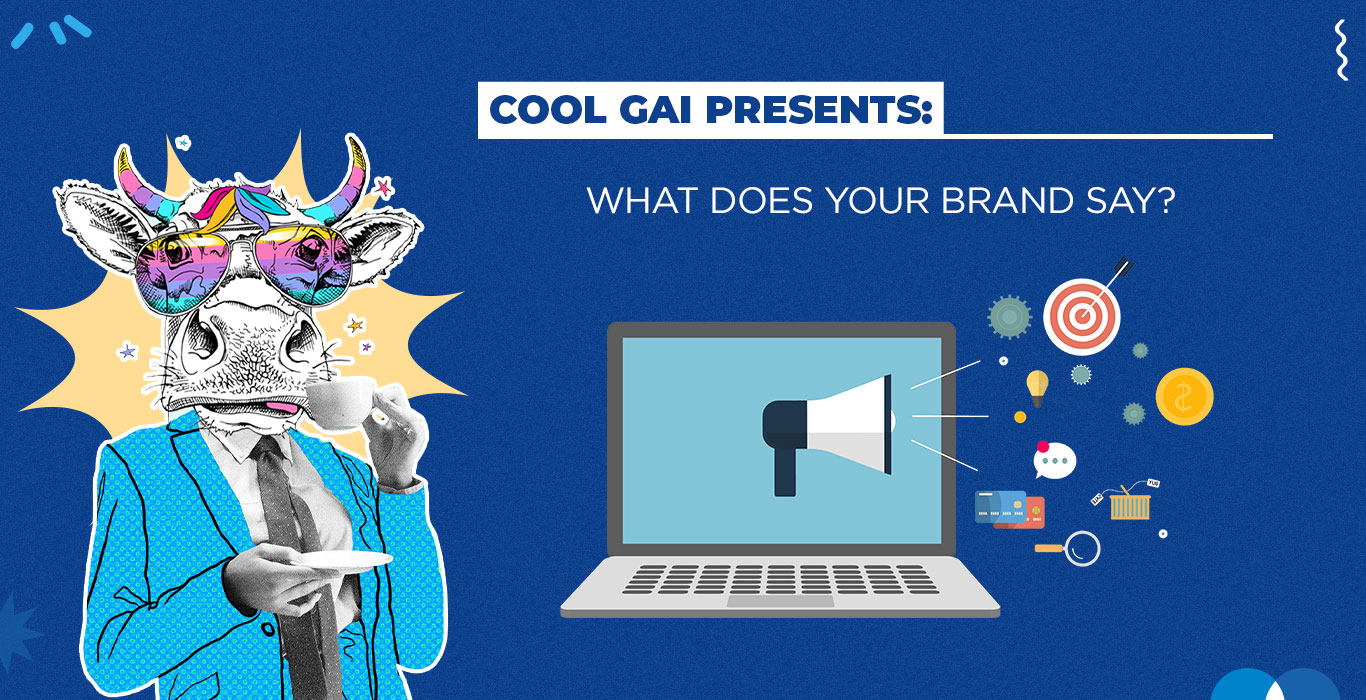 COOL GAI PRESENTS:

WHAT DOES YOUR BRAND SAY?